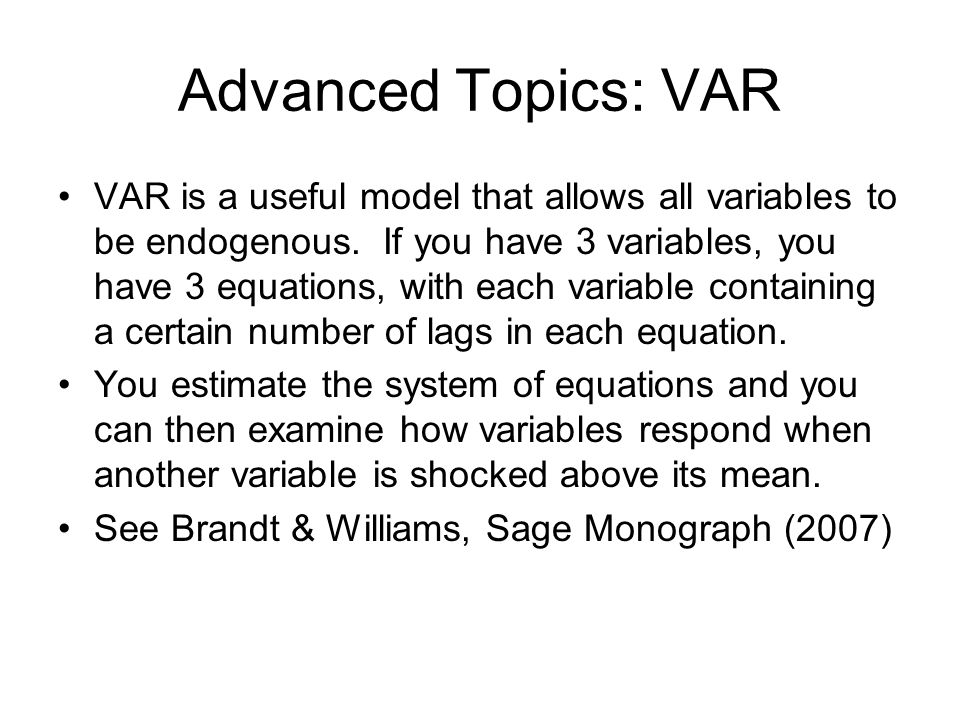 Advanced Topics: VAR

• VAR is a useful model that allows all variables to be endogenous. If you have 3 variables, you have 3 equations, with each variable containing a certain number of lags in each equation.

• You estimate the system of equations and you can then examine how variables respond when another variable is shocked above its mean.

• See Brandt & Williams, Sage Monograph (2007)